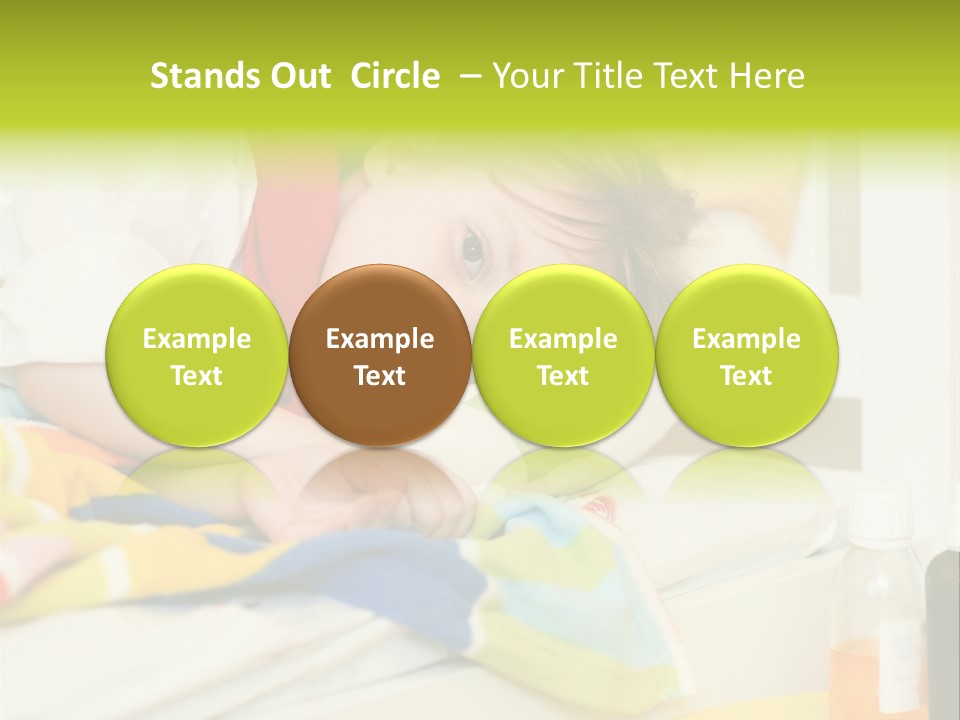 Stands Out Circle – Your Title Text Here

Example Text

Example Text

Example Text

Example Text